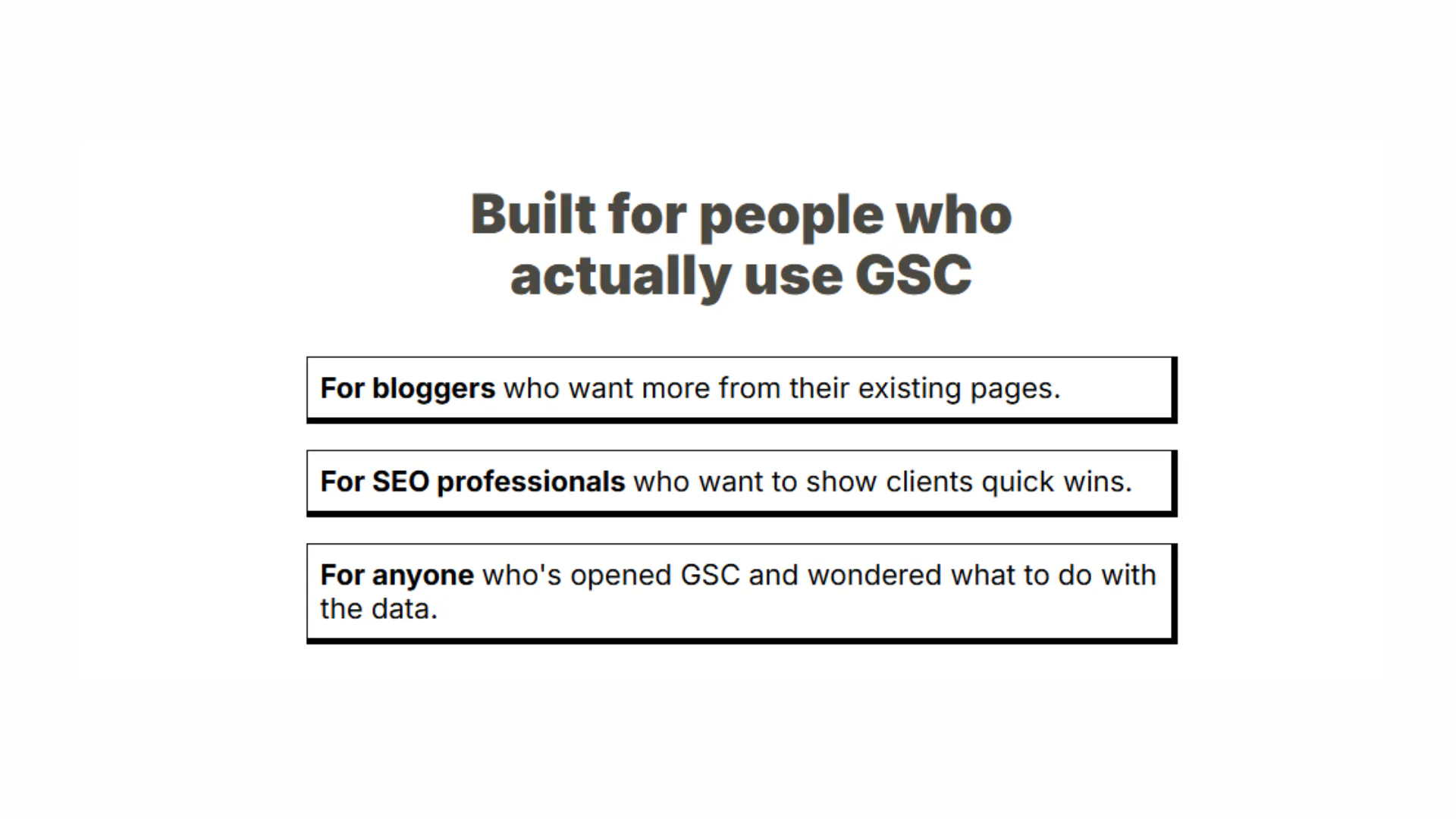 Built for people who actually use GSC

For bloggers who want more from their existing pages.

For SEO professionals who want to show clients quick wins.

For anyone who's opened GSC and wondered what to do with the data.